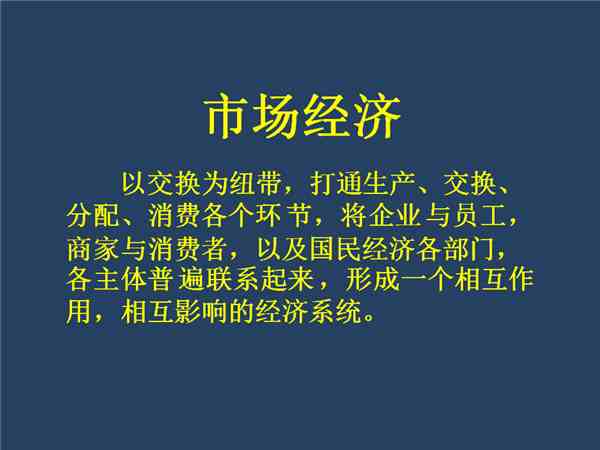 市场经济

以交换为纽带，打通生产、交换、分配、消费各个环节，将企业与员工，商家与消费者，以及国民经济各部门，各主体普遍联系起来，形成一个相互作用，相互影响的经济系统。